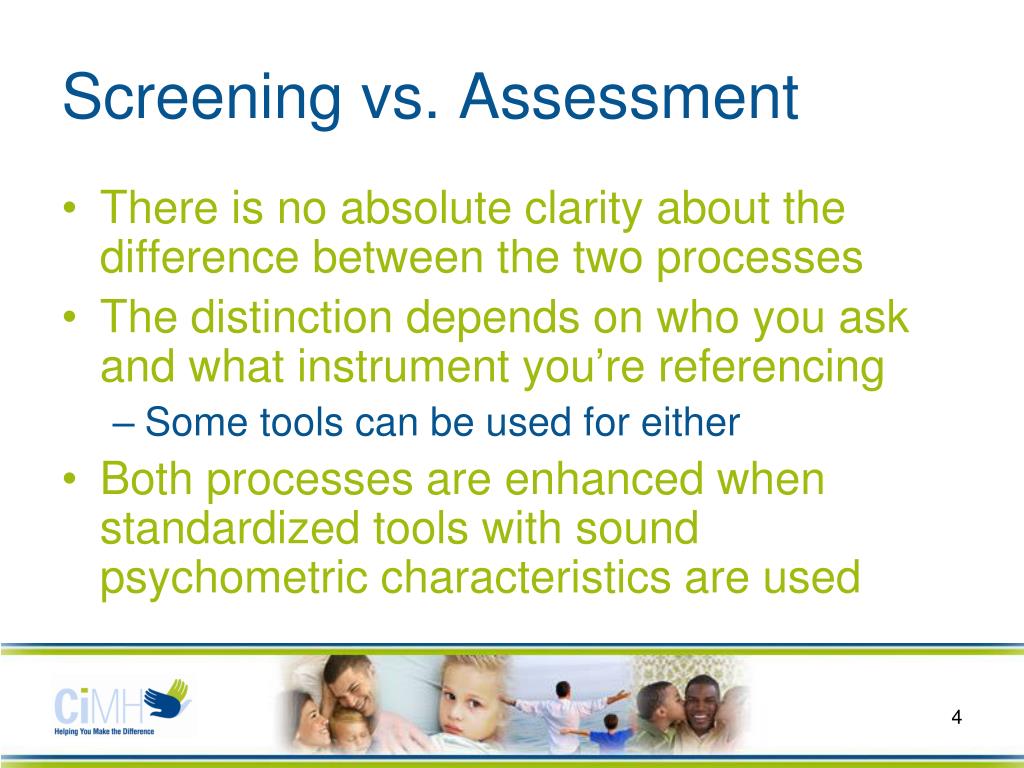 Screening vs. Assessment

• There is no absolute clarity about the difference between the two processes
• The distinction depends on who you ask and what instrument you're referencing
– Some tools can be used for either
• Both processes are enhanced when standardized tools with sound psychometric characteristics are used

CiMH
Helping You Make the Difference

4